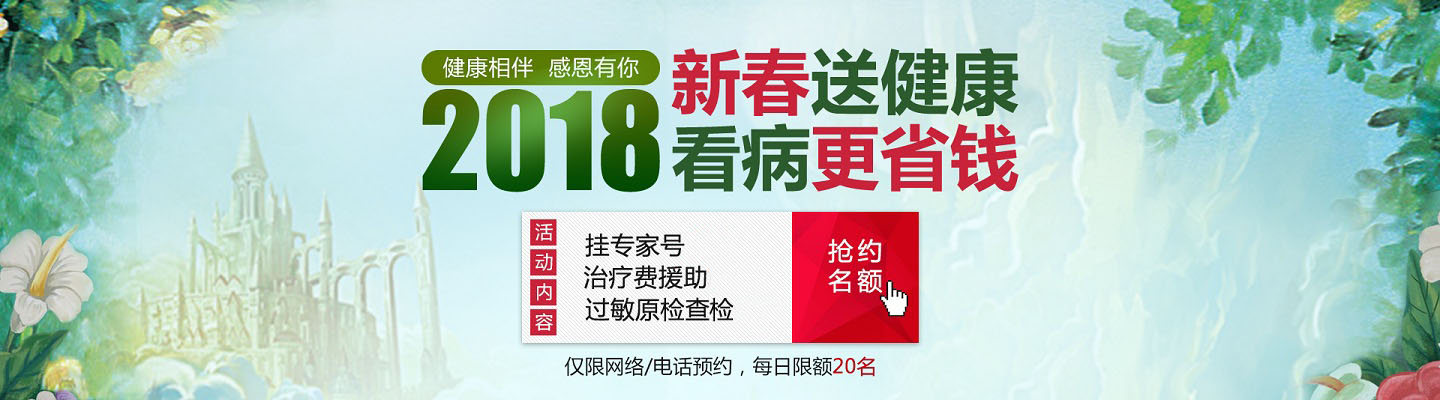 健康相伴 感恩有你

2018

新春送健康
看病更省钱

活动内容

挂专家号
治疗费援助
过敏原检查检

抢约名额

仅限网络/电话预约，每日限额20名